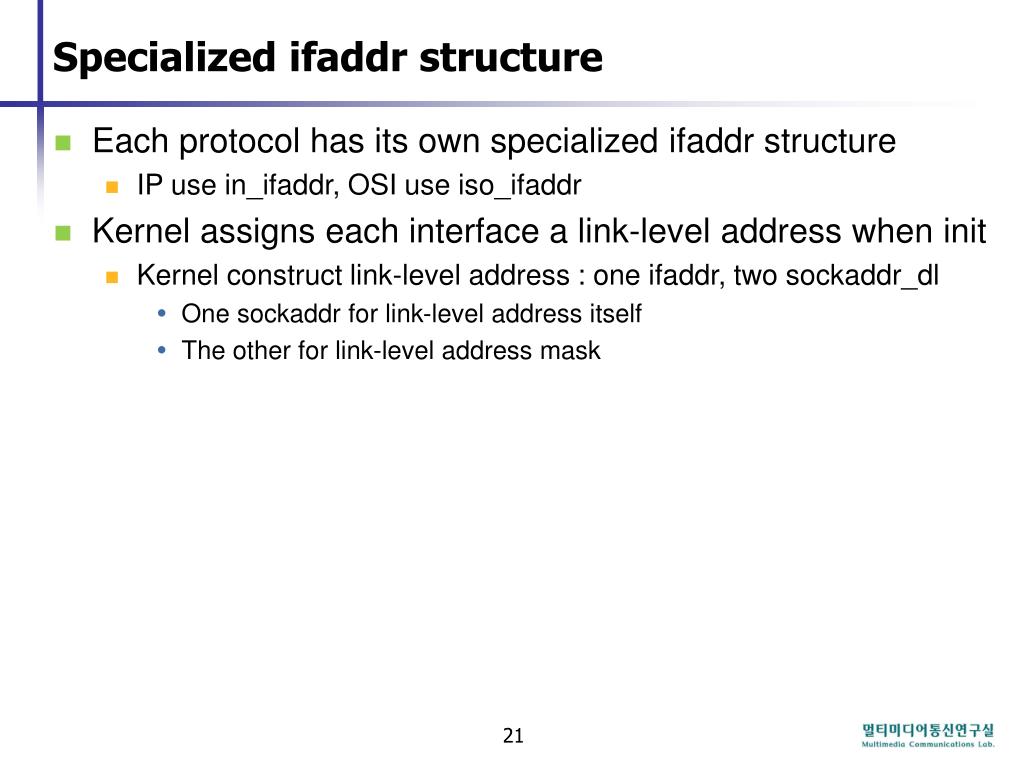 Specialized ifaddr structure

Each protocol has its own specialized ifaddr structure

IP use in_ifaddr, OSI use iso_ifaddr

Kernel assigns each interface a link-level address when init

Kernel construct link-level address : one ifaddr, two sockaddr_dl

One sockaddr for link-level address itself

The other for link-level address mask

21

멀티미디어통신연구실
Multimedia Communications Lab.